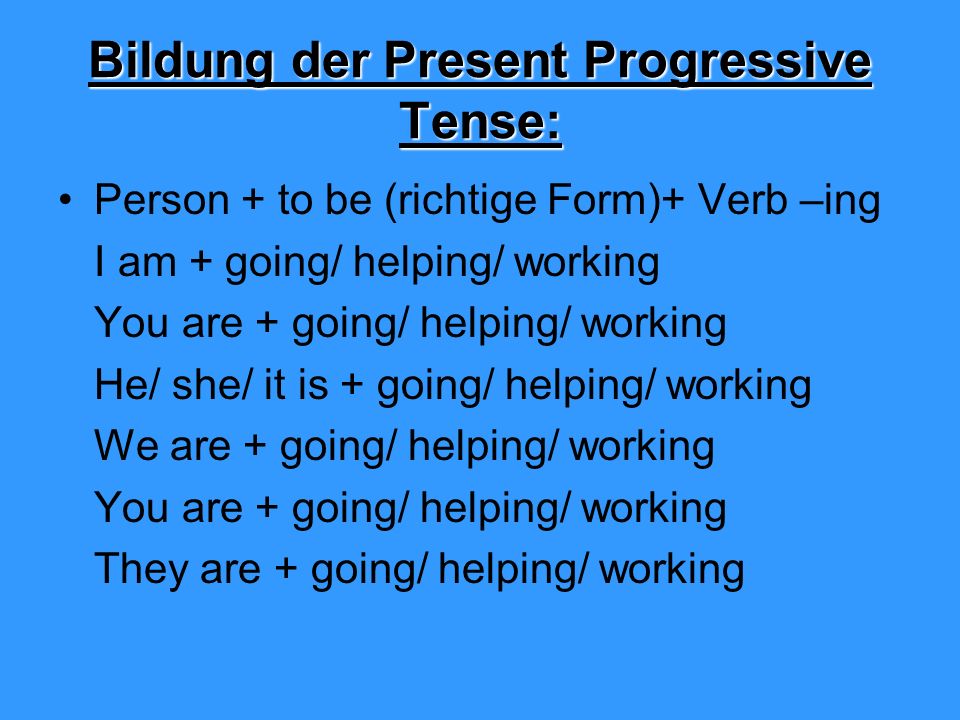 Bildung der Present Progressive Tense:

• Person + to be (richtige Form)+ Verb –ing
I am + going/ helping/ working
You are + going/ helping/ working
He/ she/ it is + going/ helping/ working
We are + going/ helping/ working
You are + going/ helping/ working
They are + going/ helping/ working